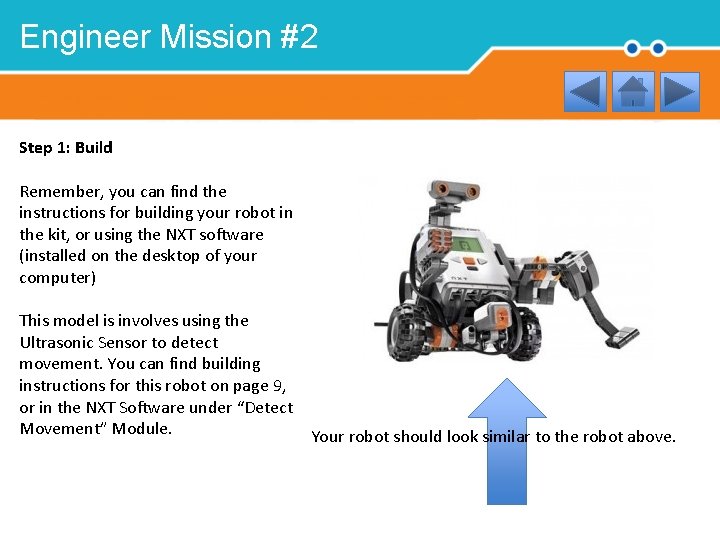 Engineer Mission #2

Step 1: Build

Remember, you can find the instructions for building your robot in the kit, or using the NXT software (installed on the desktop of your computer)

This model is involves using the Ultrasonic Sensor to detect movement. You can find building instructions for this robot on page 9, or in the NXT Software under “Detect Movement” Module.

NXT

Your robot should look similar to the robot above.